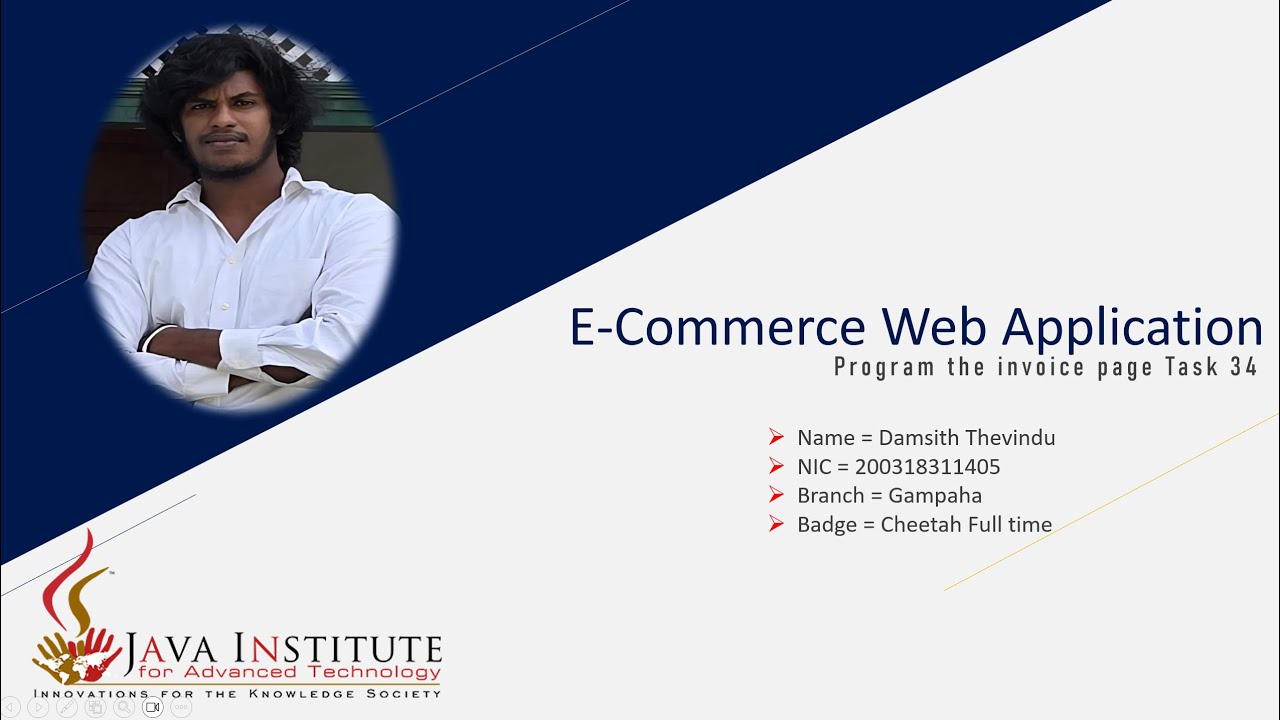 E-Commerce Web Application
Program the invoice page Task 34

➢ Name = Damsith Thevindu
➢ NIC = 200318311405
➢ Branch = Gampaha
➢ Badge = Cheetah Full time

JAVA INSTITUTE
for Advanced Technology
INNOVATIONS FOR THE KNOWLEDGE SOCIETY